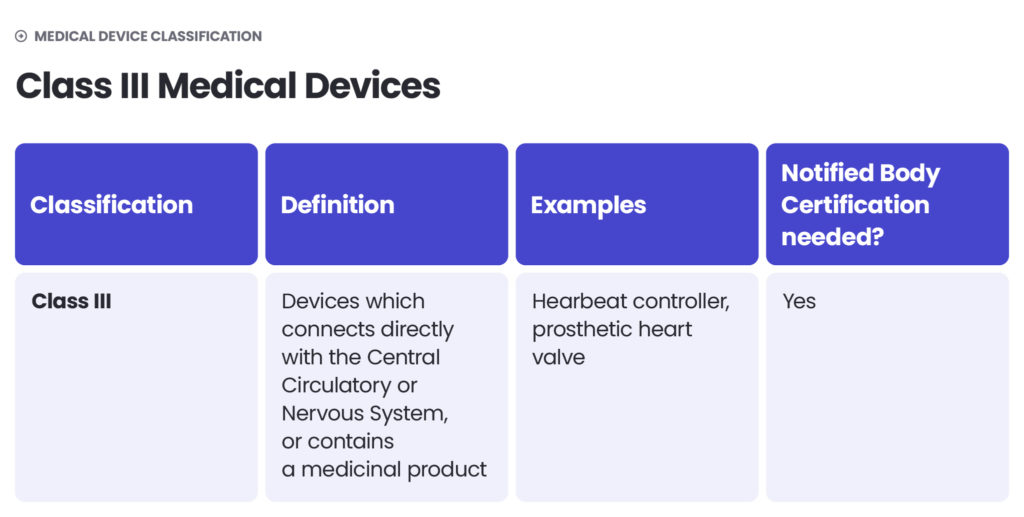 MEDICAL DEVICE CLASSIFICATION

Class III Medical Devices

| Classification | Definition | Examples | Notified Body Certification needed? |
|---|---|---|---|
| Class III | Devices which connects directly with the Central Circulatory or Nervous System, or contains a medicinal product | Hearbeat controller, prosthetic heart valve | Yes |